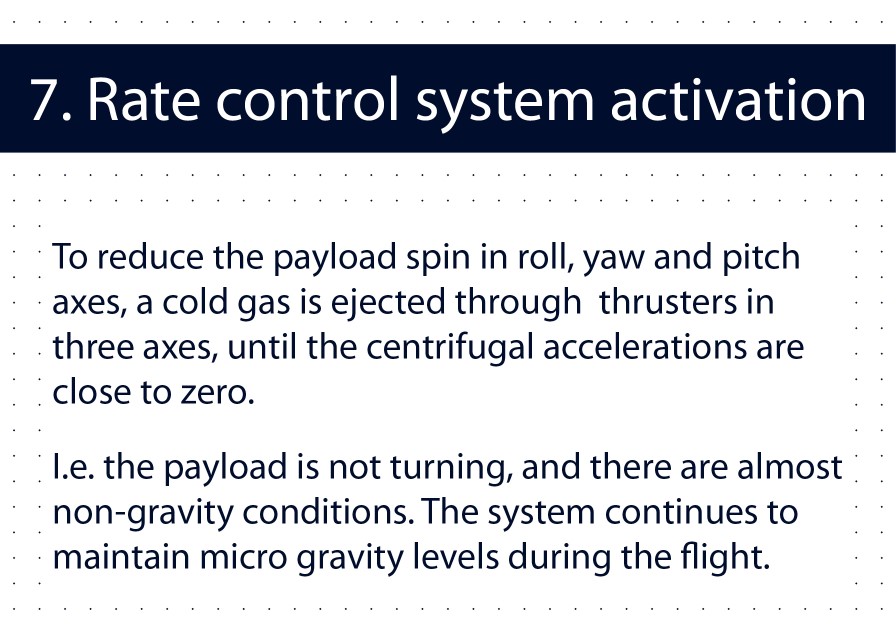 7. Rate control system activation

To reduce the payload spin in roll, yaw and pitch axes, a cold gas is ejected through thrusters in three axes, until the centrifugal accelerations are close to zero.

I.e. the payload is not turning, and there are almost non-gravity conditions. The system continues to maintain micro gravity levels during the flight.